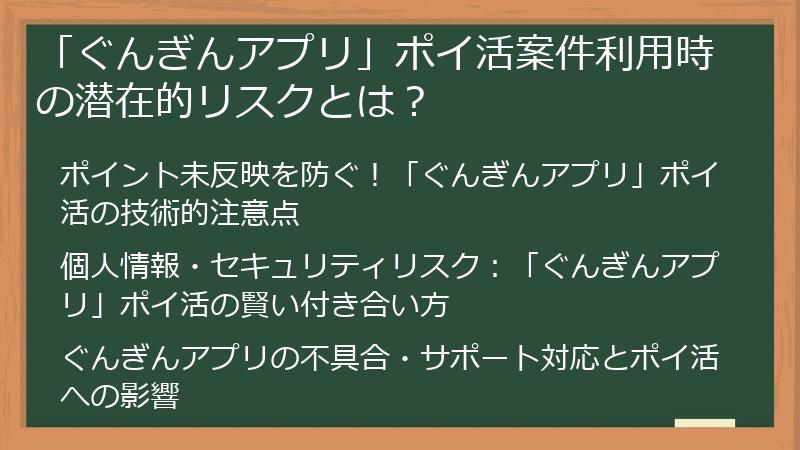 「ぐんぎんアプリ」ポイ活案件利用時の潜在的リスクとは？

ポイント未反映を防ぐ！「ぐんぎんアプリ」ポイ活の技術的注意点

個人情報・セキュリティリスク：「ぐんぎんアプリ」ポイ活の賢い付き合い方

ぐんぎんアプリの不具合・サポート対応とポイ活への影響